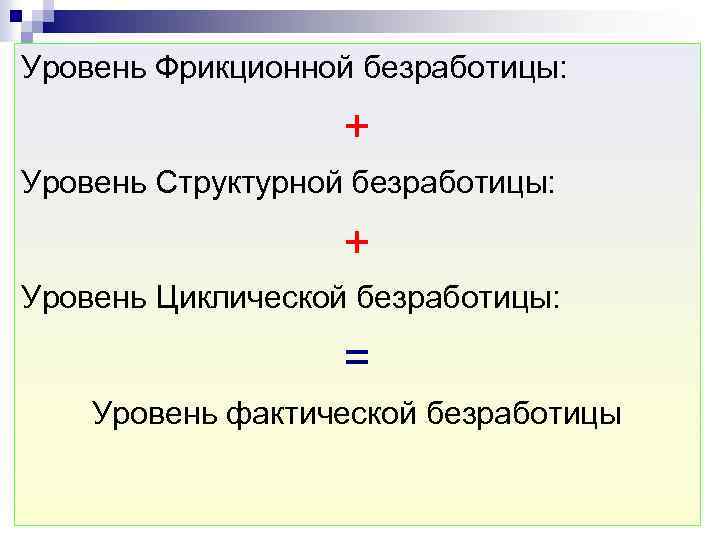 Уровень Фрикционной безработицы:

+

Уровень Структурной безработицы:

+

Уровень Циклической безработицы:

=

Уровень фактической безработицы